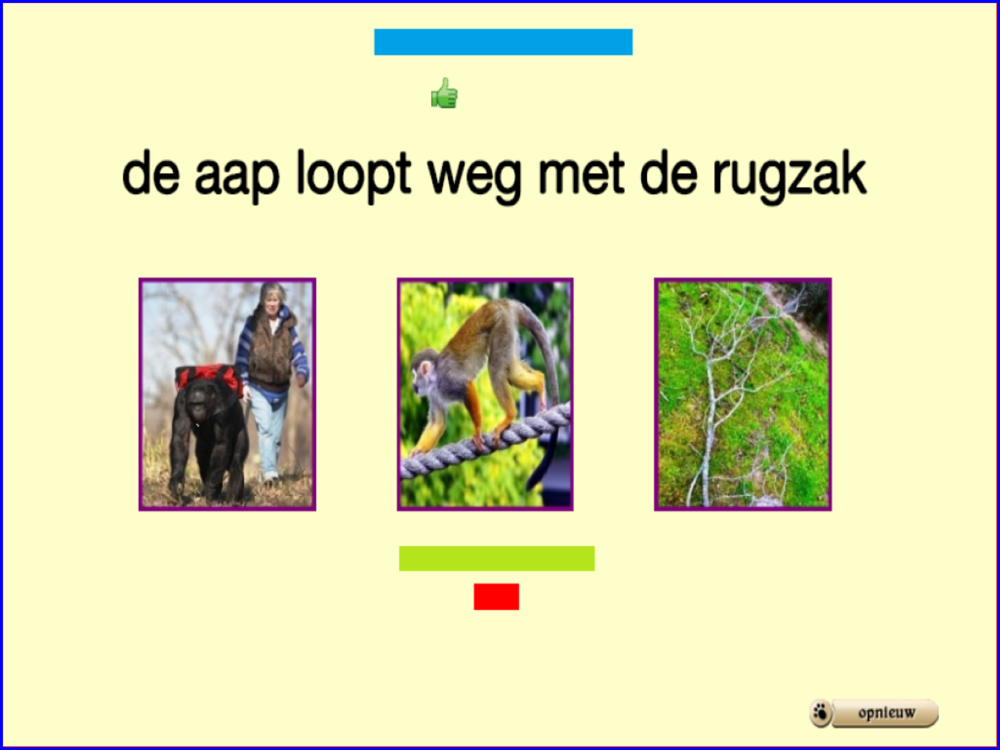 de aap loopt weg met de rugzak

opnieuw